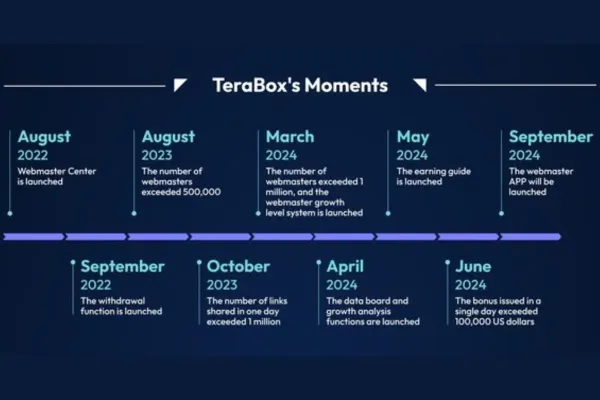 TeraBox's Moments

August
2022
Webmaster Center is launched

August
2023
The number of webmasters exceeded 500,000

March
2024
The number of webmasters exceeded 1 million, and the webmaster growth level system is launched

May
2024
The earning guide is launched

September
2024
The webmaster APP will be launched

September
2022
The withdrawal function is launched

October
2023
The number of links shared in one day exceeded 1 million

April
2024
The data board and growth analysis functions are launched

June
2024
The bonus issued in a single day exceeded 100,000 US dollars